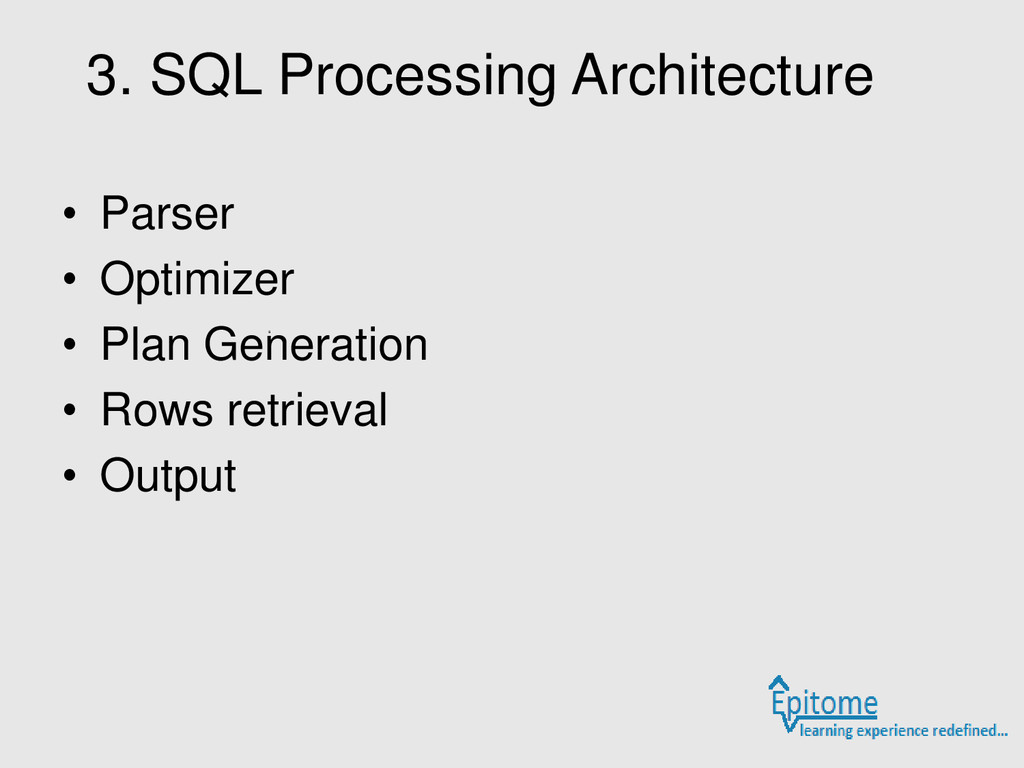 3. SQL Processing Architecture

• Parser
• Optimizer
• Plan Generation
• Rows retrieval
• Output

Epitome
learning experience redefined...